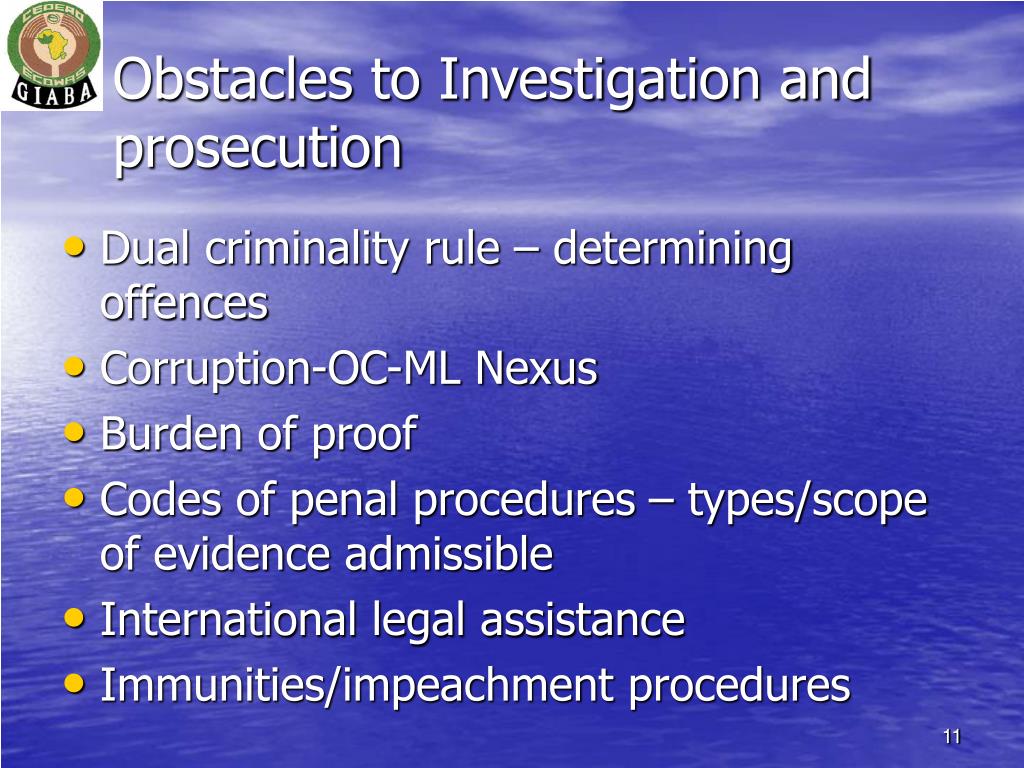 CEDEAO ECOWAS GIABA

Obstacles to Investigation and prosecution

• Dual criminality rule – determining offences
• Corruption-OC-ML Nexus
• Burden of proof
• Codes of penal procedures – types/scope of evidence admissible
• International legal assistance
• Immunities/impeachment procedures

11